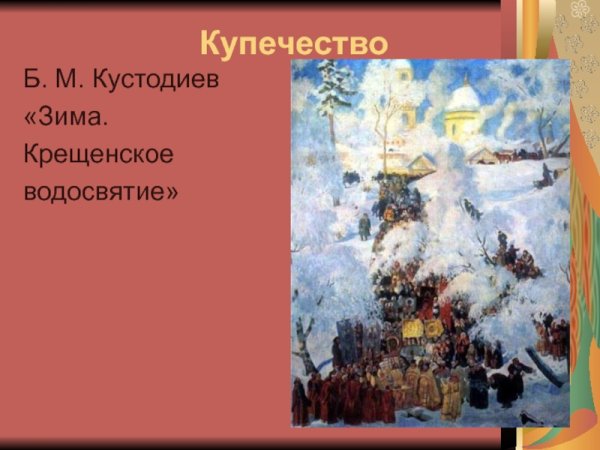 Купечество

Б. М. Кустодиев «Зима. Крещенское водосвятие»